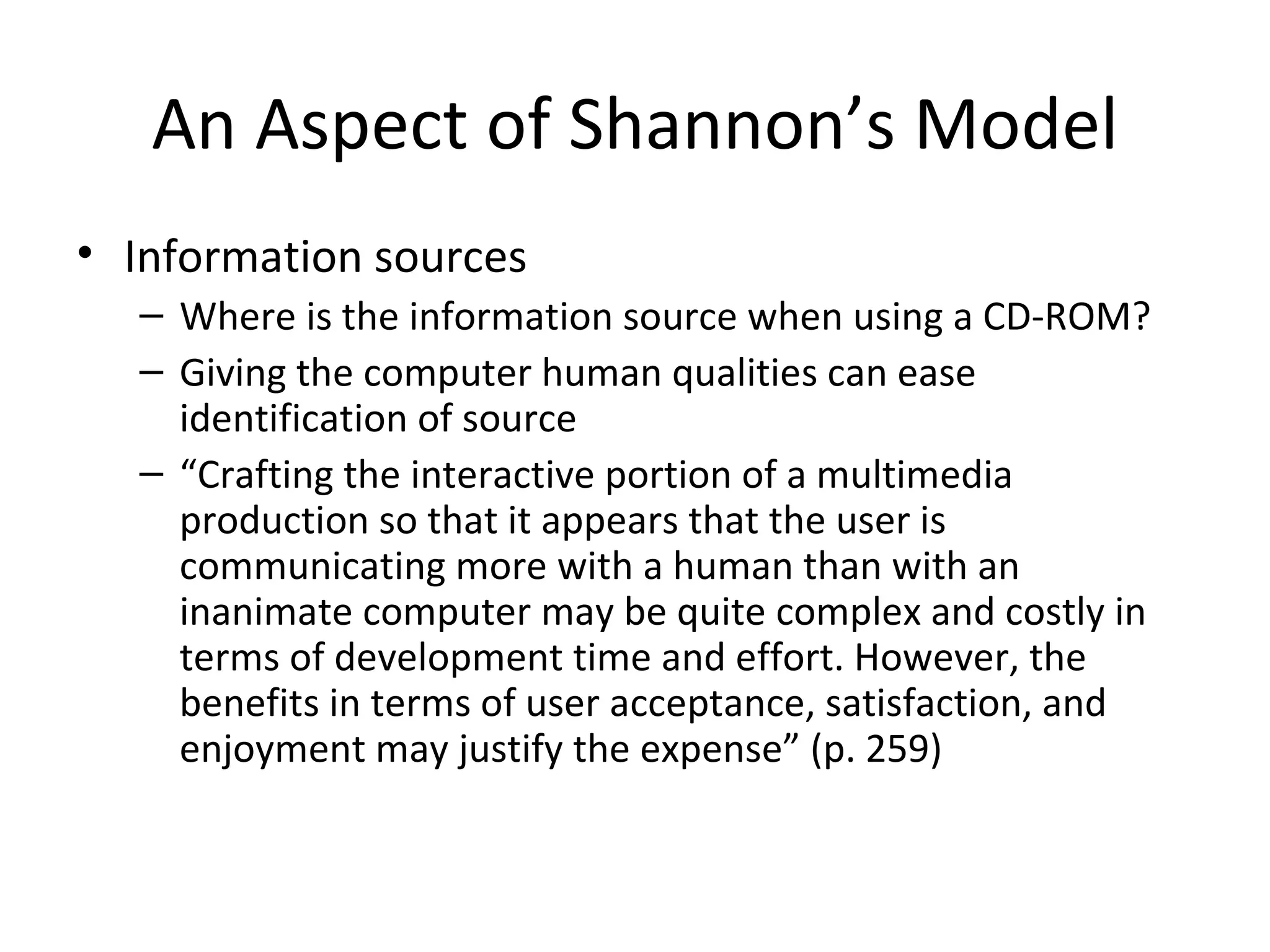 An Aspect of Shannon’s Model

• Information sources
– Where is the information source when using a CD-ROM?
– Giving the computer human qualities can ease identification of source
– “Crafting the interactive portion of a multimedia production so that it appears that the user is communicating more with a human than with an inanimate computer may be quite complex and costly in terms of development time and effort. However, the benefits in terms of user acceptance, satisfaction, and enjoyment may justify the expense” (p. 259)